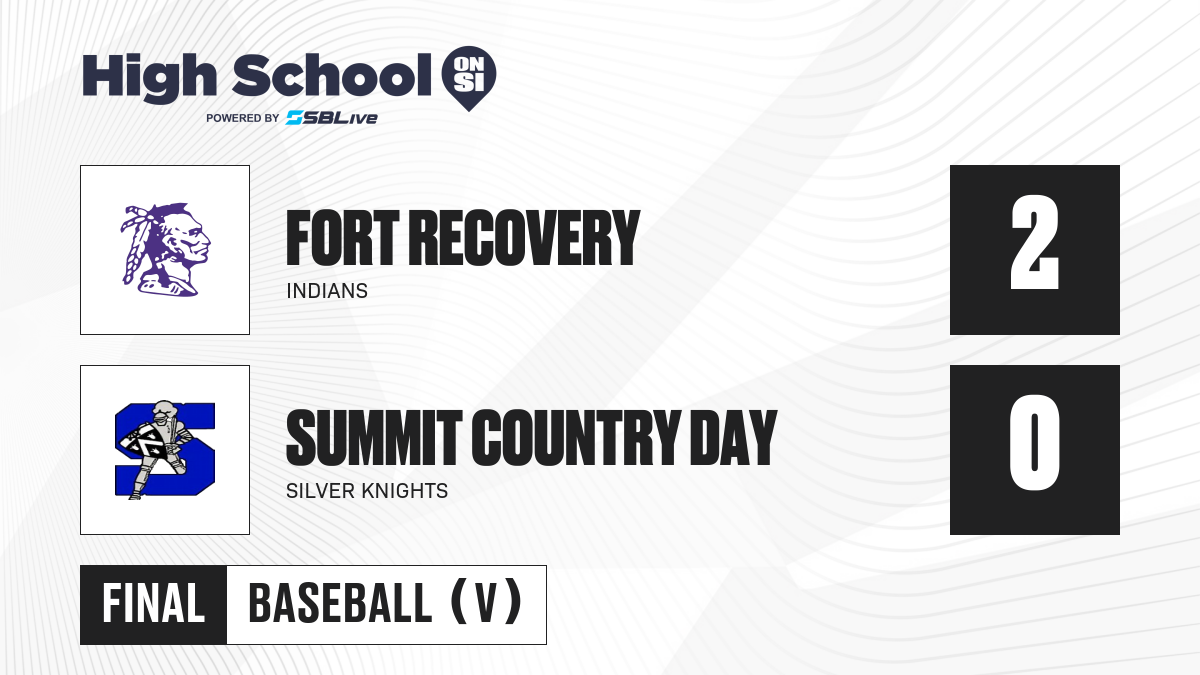 High School ON SI
POWERED BY SBLive

FORT RECOVERY
INDIANS

2

SUMMIT COUNTRY DAY
SILVER KNIGHTS

0

FINAL
BASEBALL (V)